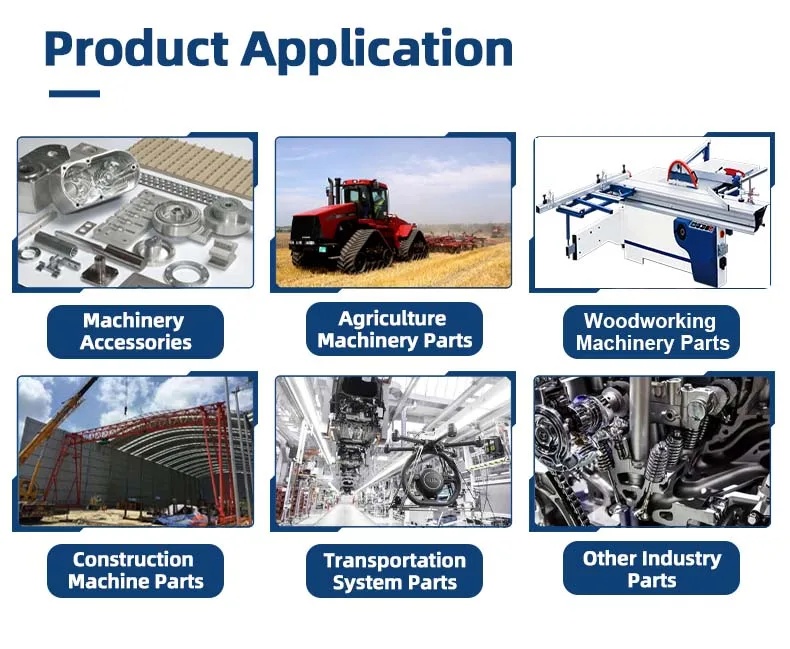 Product Application

Machinery Accessories

Agriculture Machinery Parts

Woodworking Machinery Parts

Construction Machine Parts

Transportation System Parts

Other Industry Parts